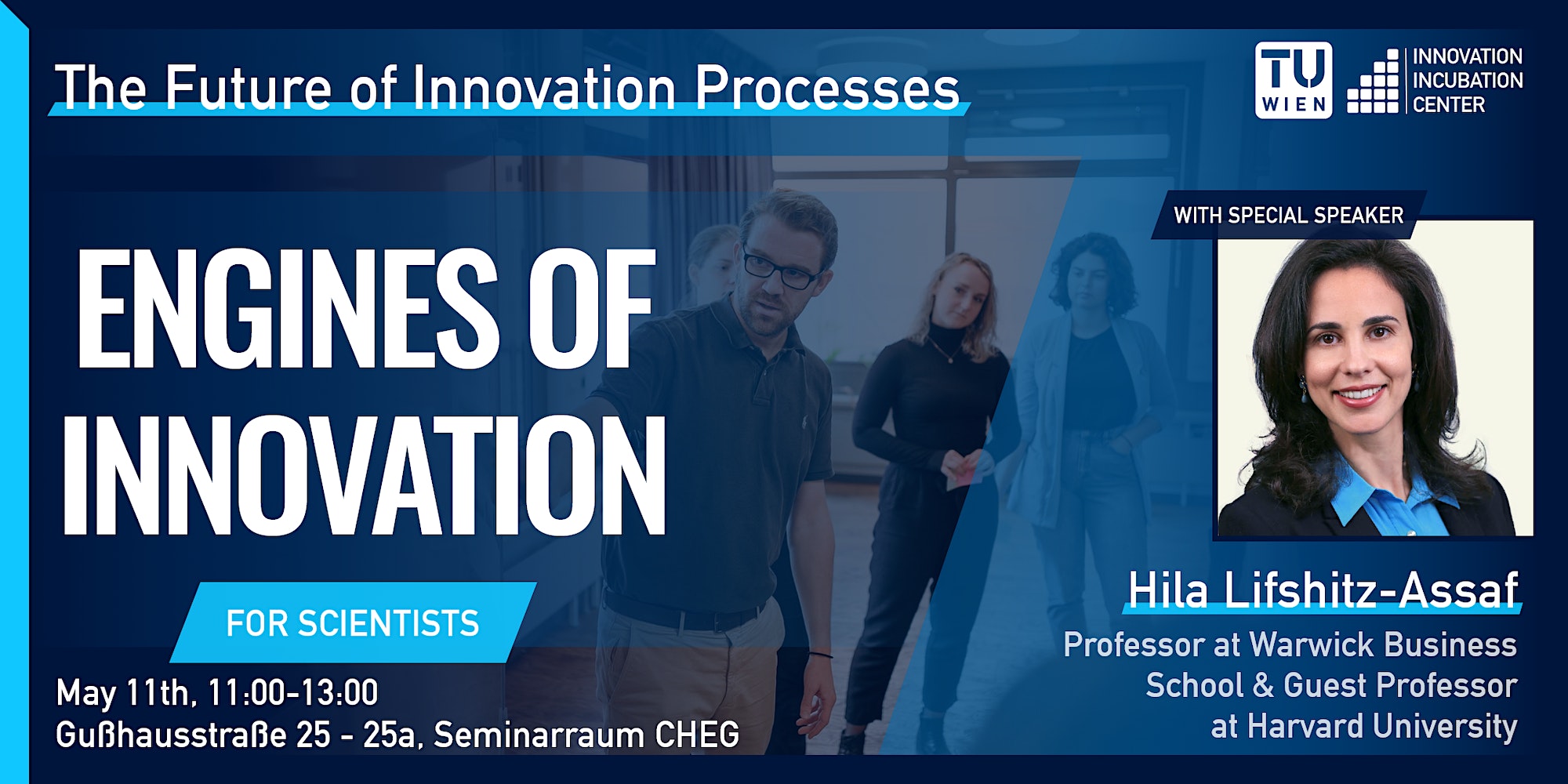 The Future of Innovation Processes

TU WIEN

INNOVATION INCUBATION CENTER

ENGINES OF INNOVATION

FOR SCIENTISTS

May 11th, 11:00-13:00
Gußhausstraße 25 - 25a, Seminarraum CHEG

WITH SPECIAL SPEAKER

Hila Lifshitz-Assaf

Professor at Warwick Business School & Guest Professor at Harvard University